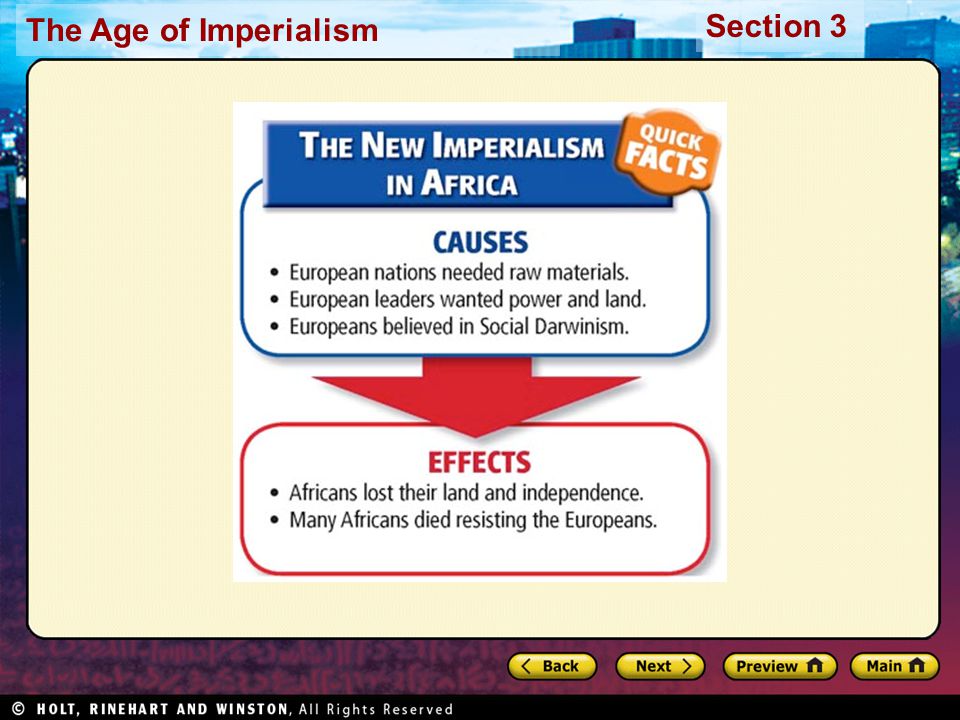 The Age of Imperialism

Section 3

THE NEW IMPERIALISM IN AFRICA

QUICK FACTS

CAUSES
• European nations needed raw materials.
• European leaders wanted power and land.
• Europeans believed in Social Darwinism.

EFFECTS
• Africans lost their land and independence.
• Many Africans died resisting the Europeans.

Back Next Preview Main

© HOLT, RINEHART AND WINSTON, All Rights Reserved